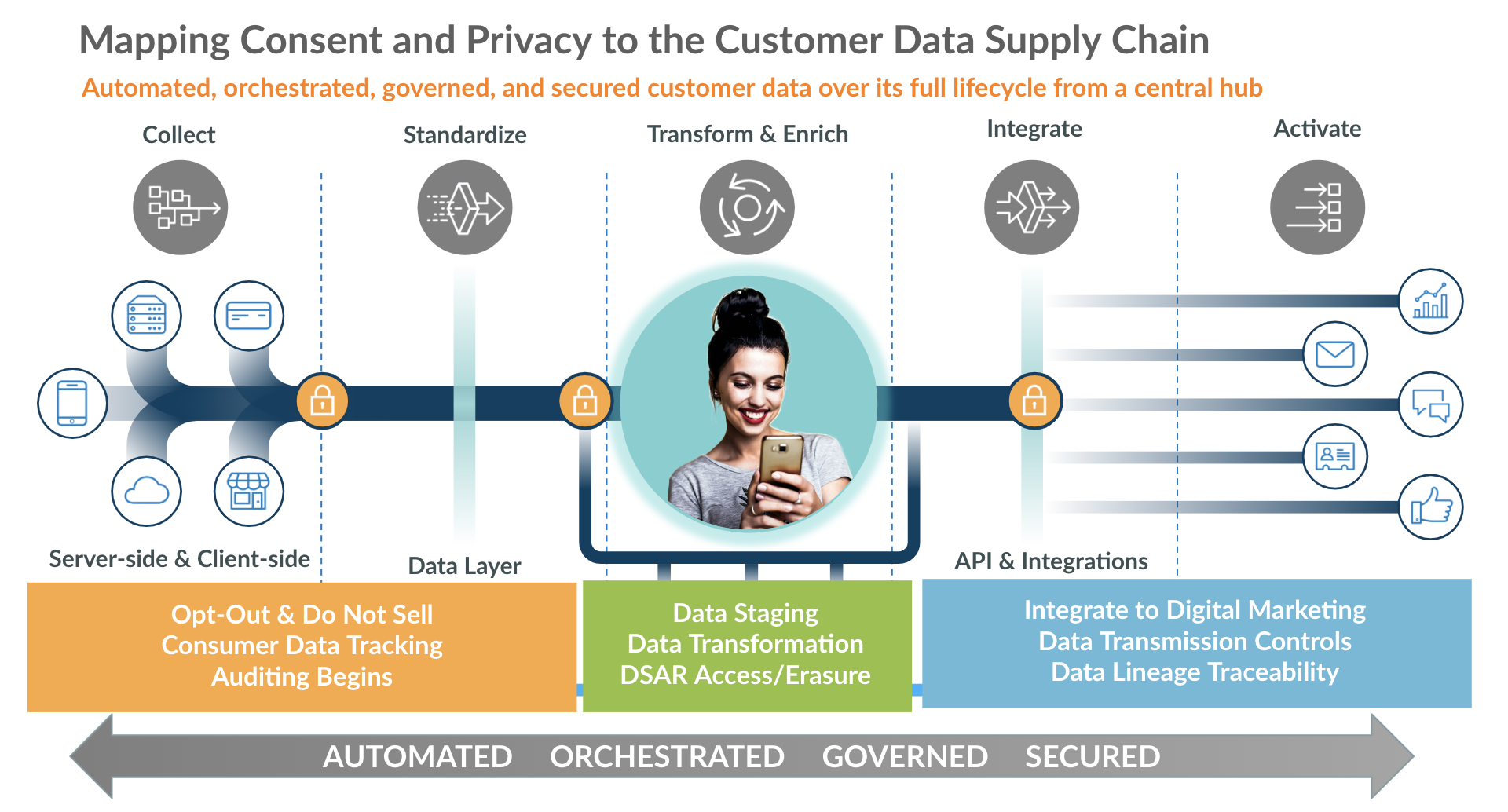 Mapping Consent and Privacy to the Customer Data Supply Chain

Automated, orchestrated, governed, and secured customer data over its full lifecycle from a central hub

Collect

Standardize

Transform & Enrich

Integrate

Activate

Server-side & Client-side

Data Layer

API & Integrations

Opt-Out & Do Not Sell
Consumer Data Tracking
Auditing Begins

Data Staging
Data Transformation
DSAR Access/Erasure

Integrate to Digital Marketing
Data Transmission Controls
Data Lineage Traceability

AUTOMATED ORCHESTRATED GOVERNED SECURED